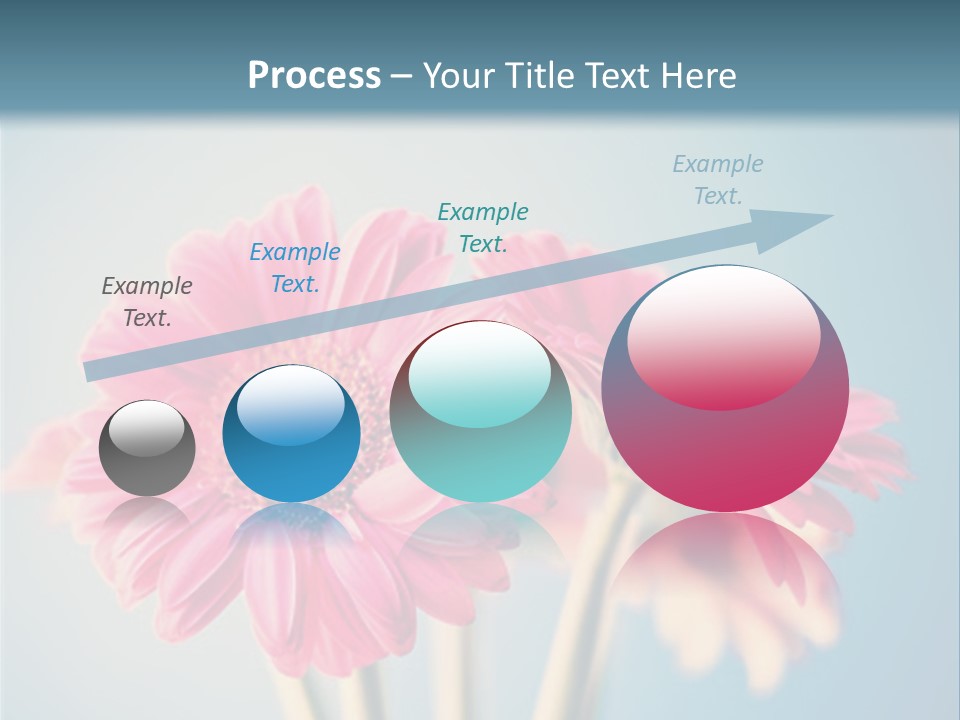 Process – Your Title Text Here

Example Text.

Example Text.

Example Text.

Example Text.